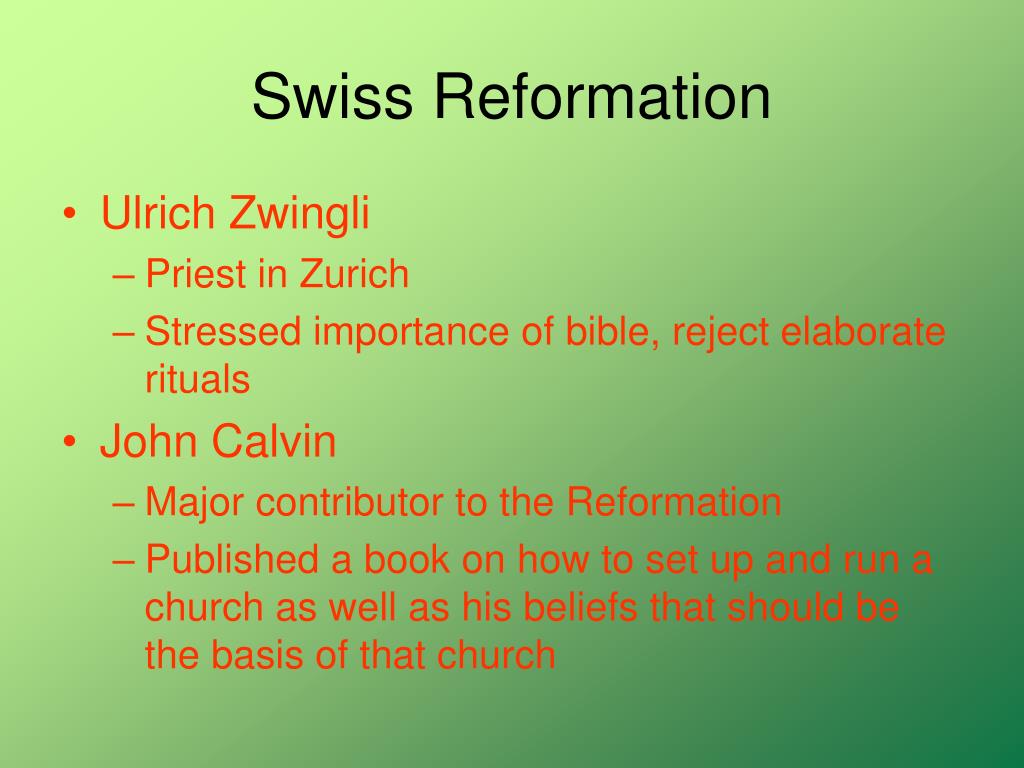 Swiss Reformation

• Ulrich Zwingli
– Priest in Zurich
– Stressed importance of bible, reject elaborate rituals
• John Calvin
– Major contributor to the Reformation
– Published a book on how to set up and run a church as well as his beliefs that should be the basis of that church